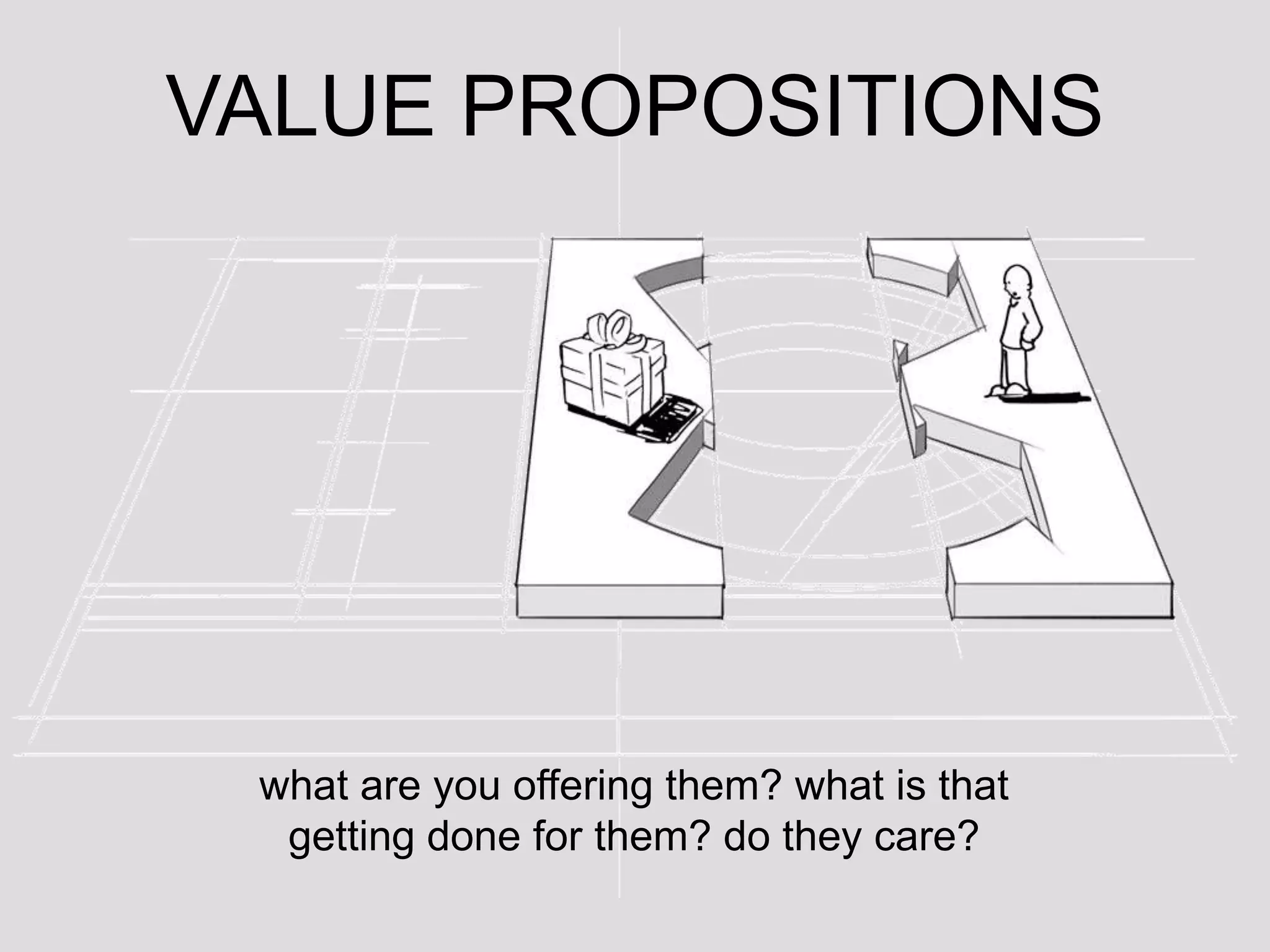 VALUE PROPOSITIONS

what are you offering them? what is that getting done for them? do they care?